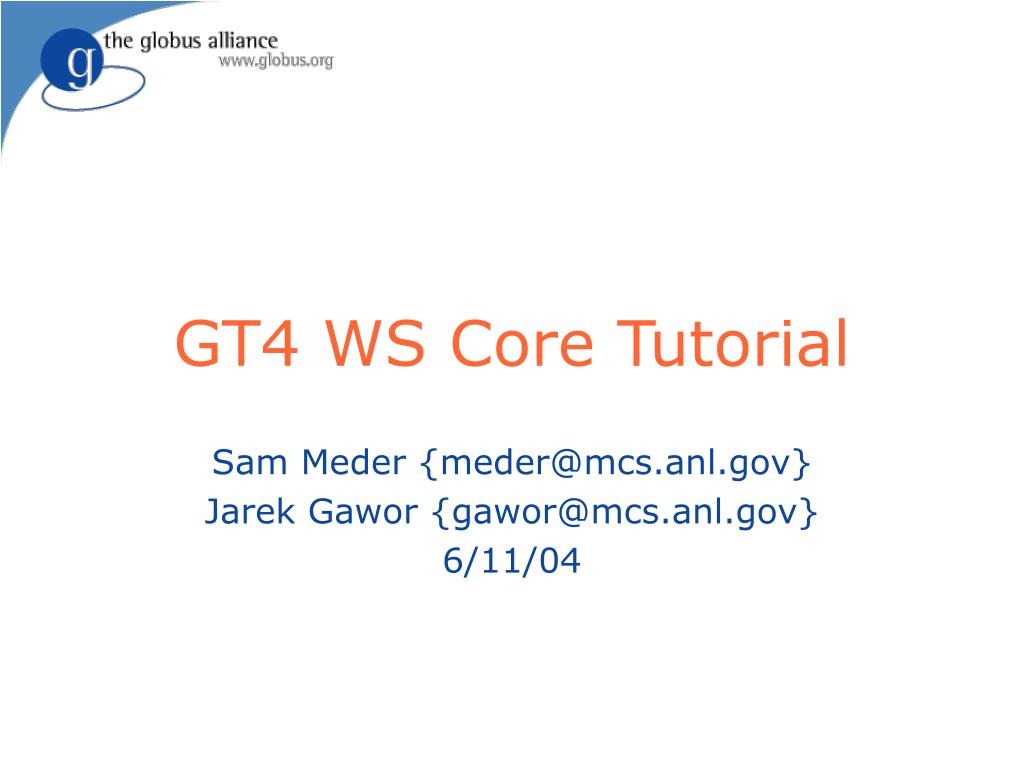 g
the globus alliance
www.globus.org

GT4 WS Core Tutorial

Sam Meder {meder@mcs.anl.gov}
Jarek Gawor {gawor@mcs.anl.gov}
6/11/04